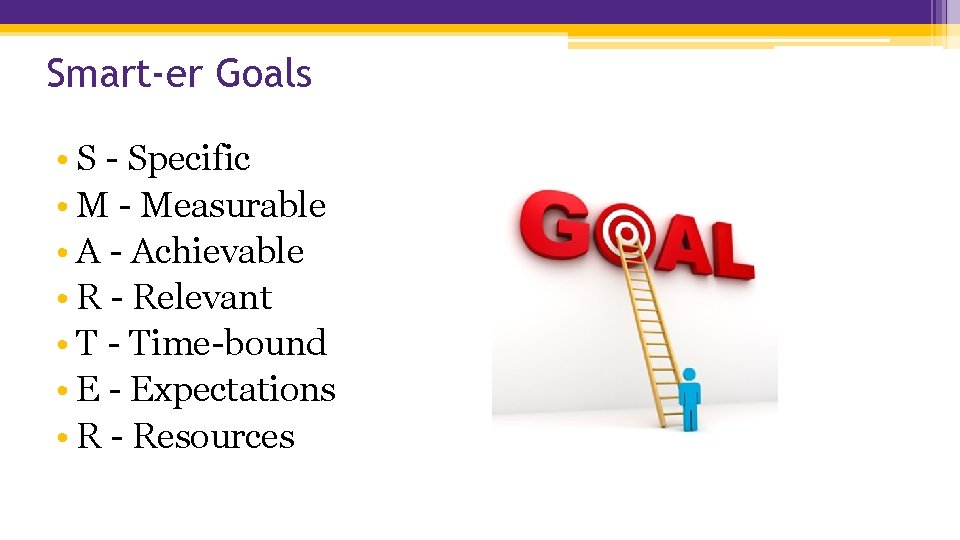 Smart-er Goals

• S - Specific
• M - Measurable
• A - Achievable
• R - Relevant
• T - Time-bound
• E - Expectations
• R - Resources

GOAL